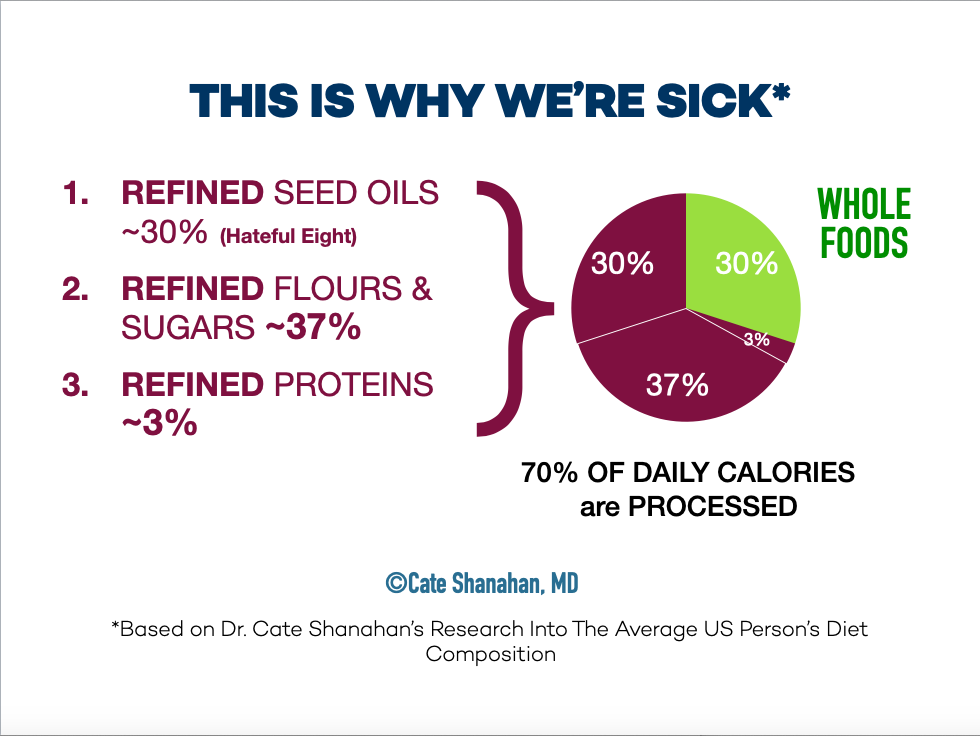 THIS IS WHY WE'RE SICK*

1. REFINED SEED OILS ~30% (Hateful Eight)

2. REFINED FLOURS & SUGARS ~37%

3. REFINED PROTEINS ~3%

WHOLE FOODS

30%

30%

3%

37%

70% OF DAILY CALORIES are PROCESSED

©Cate Shanahan, MD

*Based on Dr. Cate Shanahan's Research Into The Average US Person's Diet Composition